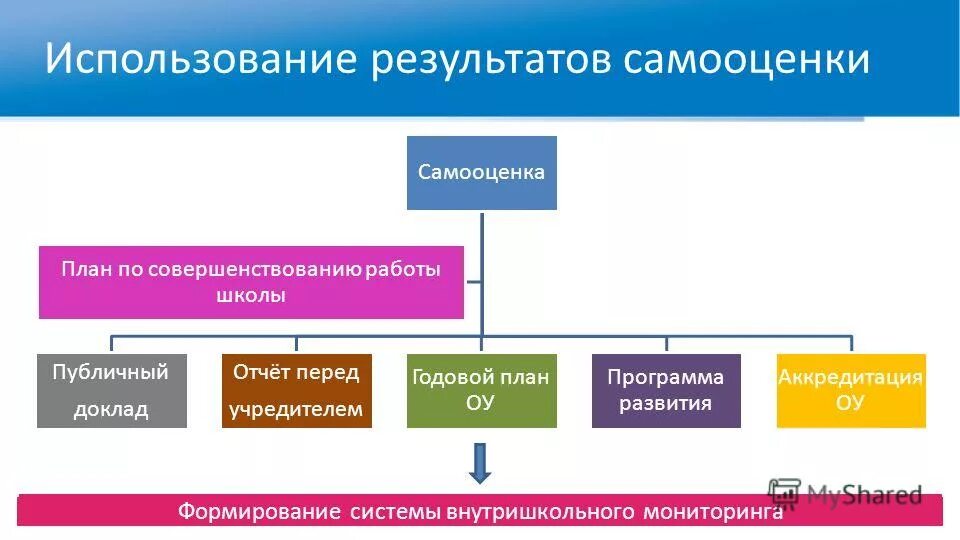 Использование результатов самооценки

Самооценка

План по совершенствованию работы школы

Публичный доклад

Отчёт перед учредителем

Годовой план ОУ

Программа развития

Аккредитация ОУ

Формирование системы внутришкольного мониторинга

MyShared